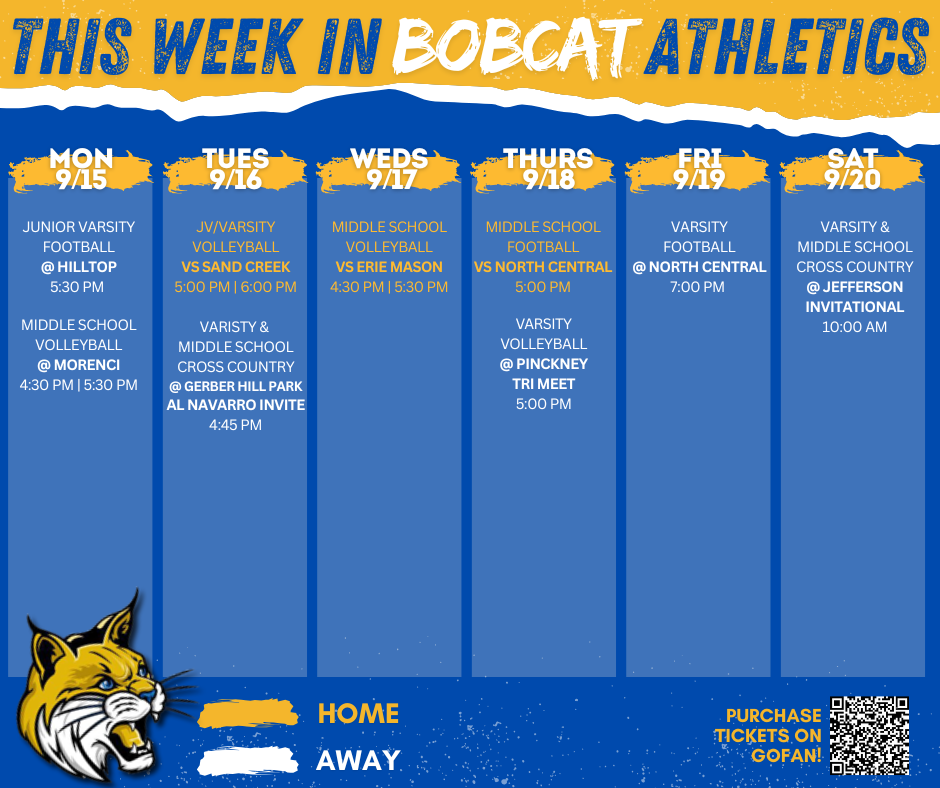 THIS WEEK IN BOBCAT ATHLETICS

MON 9/15

JUNIOR VARSITY FOOTBALL
@ HILLTOP
5:30 PM

MIDDLE SCHOOL VOLLEYBALL
@ MORENCI
4:30 PM | 5:30 PM

TUES 9/16

JV/VARSITY VOLLEYBALL
VS SAND CREEK
5:00 PM | 6:00 PM

VARISTY & MIDDLE SCHOOL CROSS COUNTRY
@ GERBER HILL PARK
AL NAVARRO INVITE
4:45 PM

WEDS 9/17

MIDDLE SCHOOL VOLLEYBALL
VS ERIE MASON
4:30 PM | 5:30 PM

THURS 9/18

MIDDLE SCHOOL FOOTBALL
VS NORTH CENTRAL
5:00 PM

VARSITY VOLLEYBALL
@ PINCKNEY
TRI MEET
5:00 PM

FRI 9/19

VARSITY FOOTBALL
@ NORTH CENTRAL
7:00 PM

SAT 9/20

VARSITY & MIDDLE SCHOOL CROSS COUNTRY
@ JEFFERSON INVITATIONAL
10:00 AM

HOME
AWAY

PURCHASE TICKETS ON GOFAN!